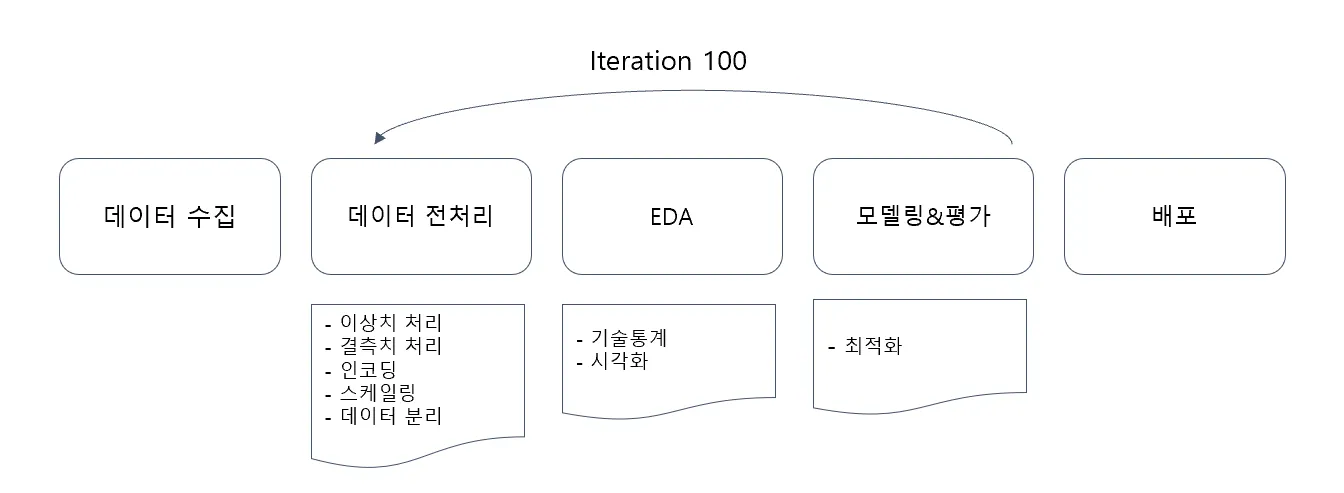 Iteration 100

데이터 수집

데이터 전처리

EDA

모델링&평가

배포

- 이상치 처리
- 결측치 처리
- 인코딩
- 스케일링
- 데이터 분리

- 기술통계
- 시각화

- 최적화